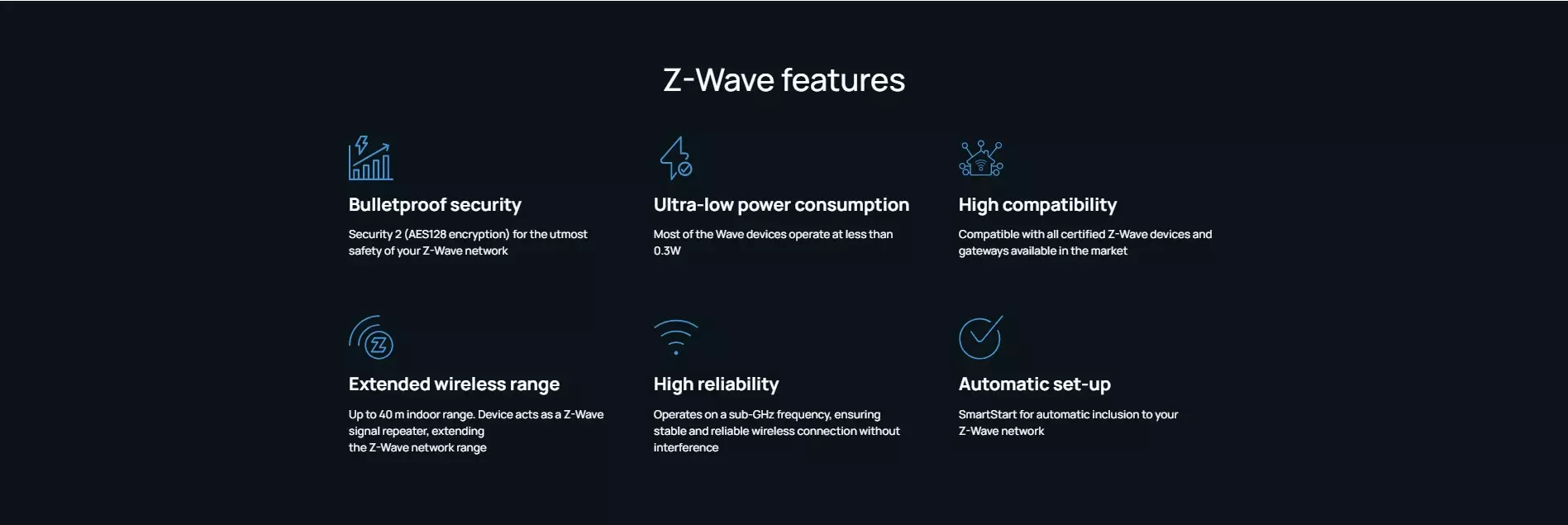 Z-Wave features

Bulletproof security

Security 2 (AES128 encryption) for the utmost safety of your Z-Wave network

Ultra-low power consumption

Most of the Wave devices operate at less than 0.3W

High compatibility

Compatible with all certified Z-Wave devices and gateways available in the market

Extended wireless range

Up to 40 m indoor range. Device acts as a Z-Wave signal repeater, extending the Z-Wave network range

High reliability

Operates on a sub-GHz frequency, ensuring stable and reliable wireless connection without interference

Automatic set-up

SmartStart for automatic inclusion to your Z-Wave network